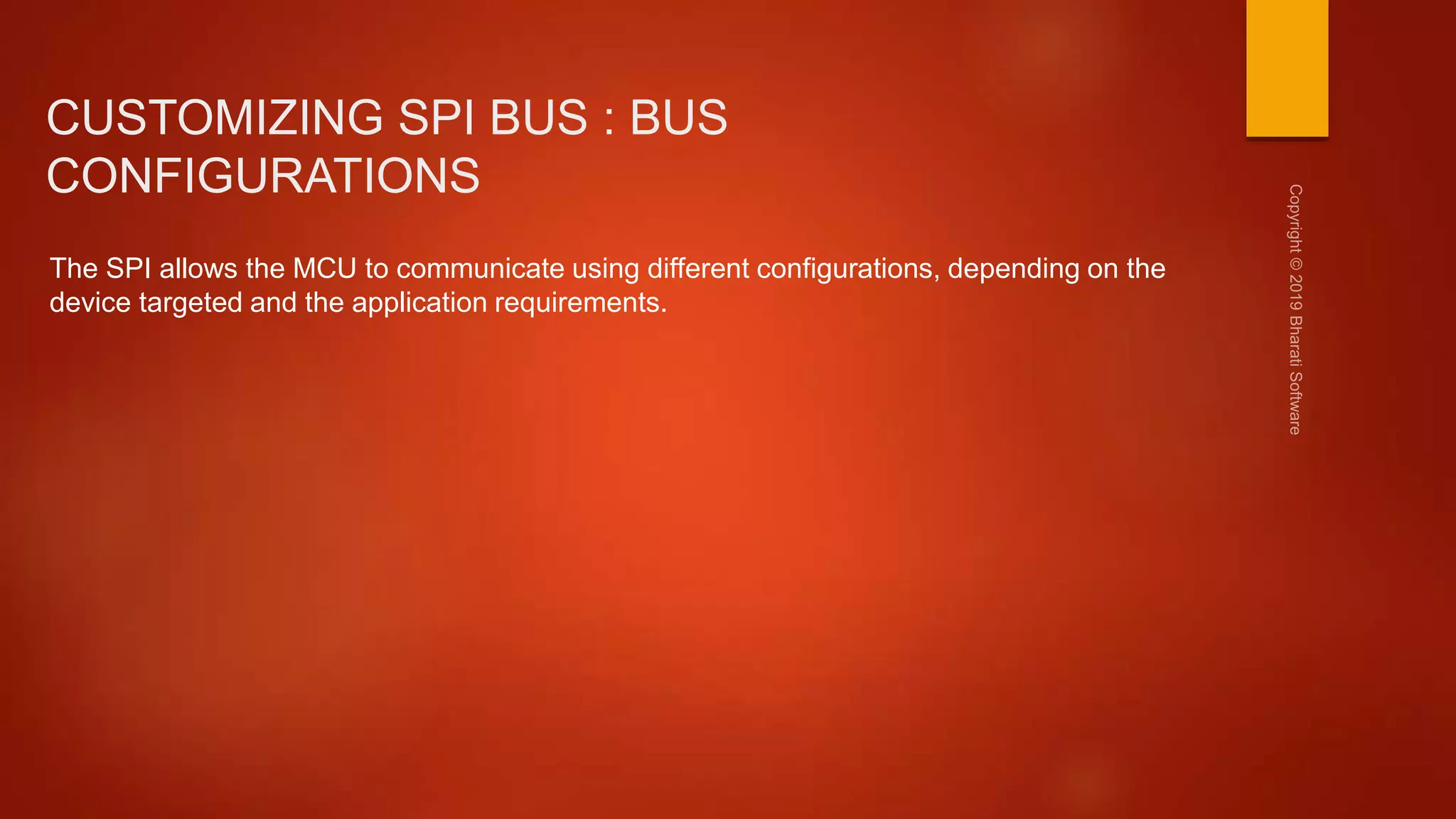 CUSTOMIZING SPI BUS : BUS CONFIGURATIONS

The SPI allows the MCU to communicate using different configurations, depending on the device targeted and the application requirements.

Copyright © 2019 Bharati Software